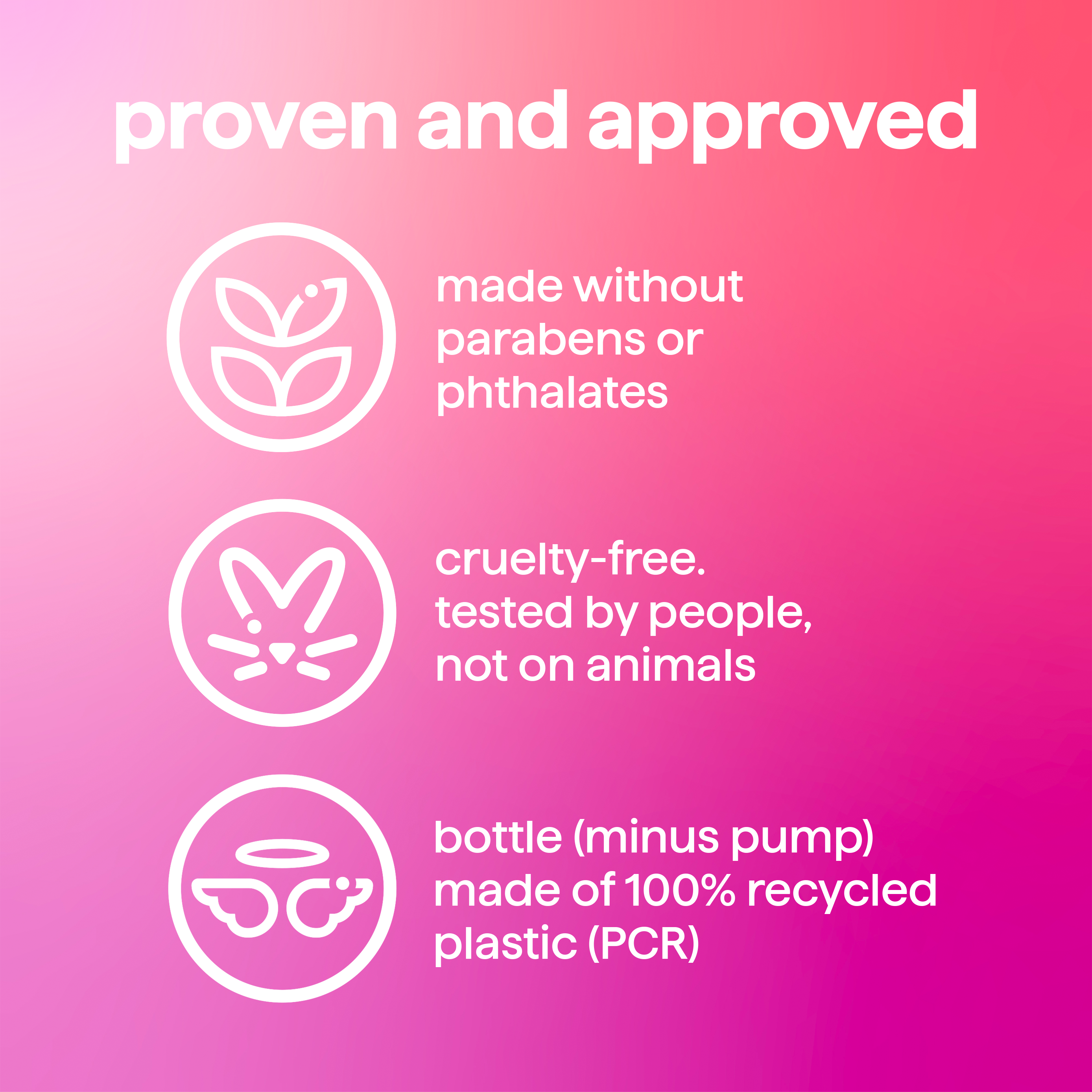 proven and approved

made without parabens or phthalates

cruelty-free. tested by people, not on animals

bottle (minus pump) made of 100% recycled plastic (PCR)